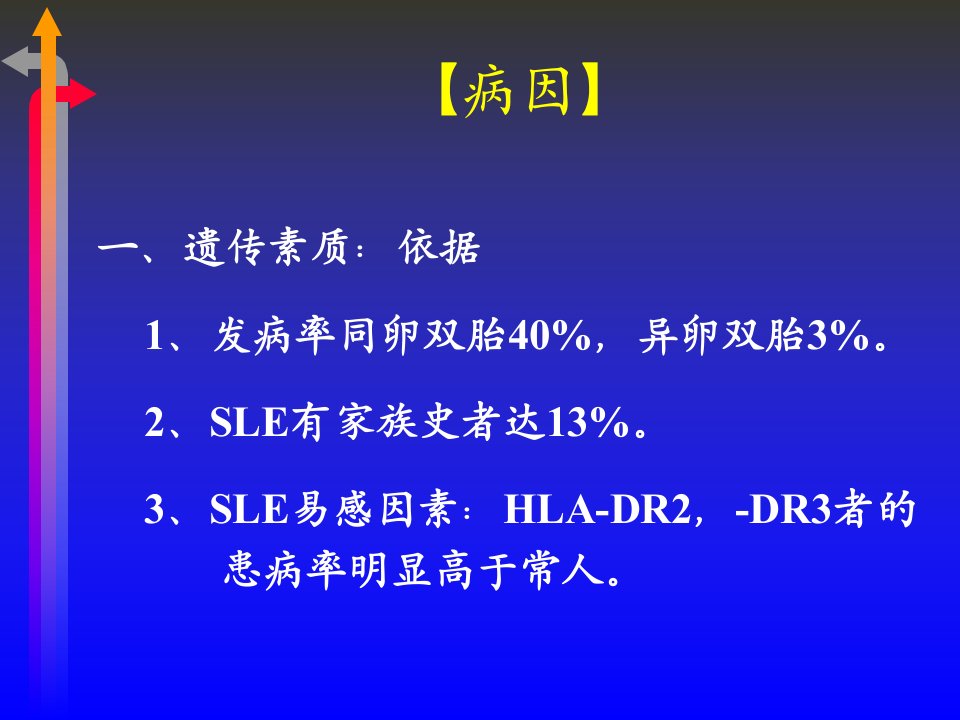 【病因】

一、遗传素质：依据

1、发病率同卵双胎40%，异卵双胎3%。

2、SLE有家族史者达13%。

3、SLE易感因素：HLA-DR2，-DR3者的患病率明显高于常人。